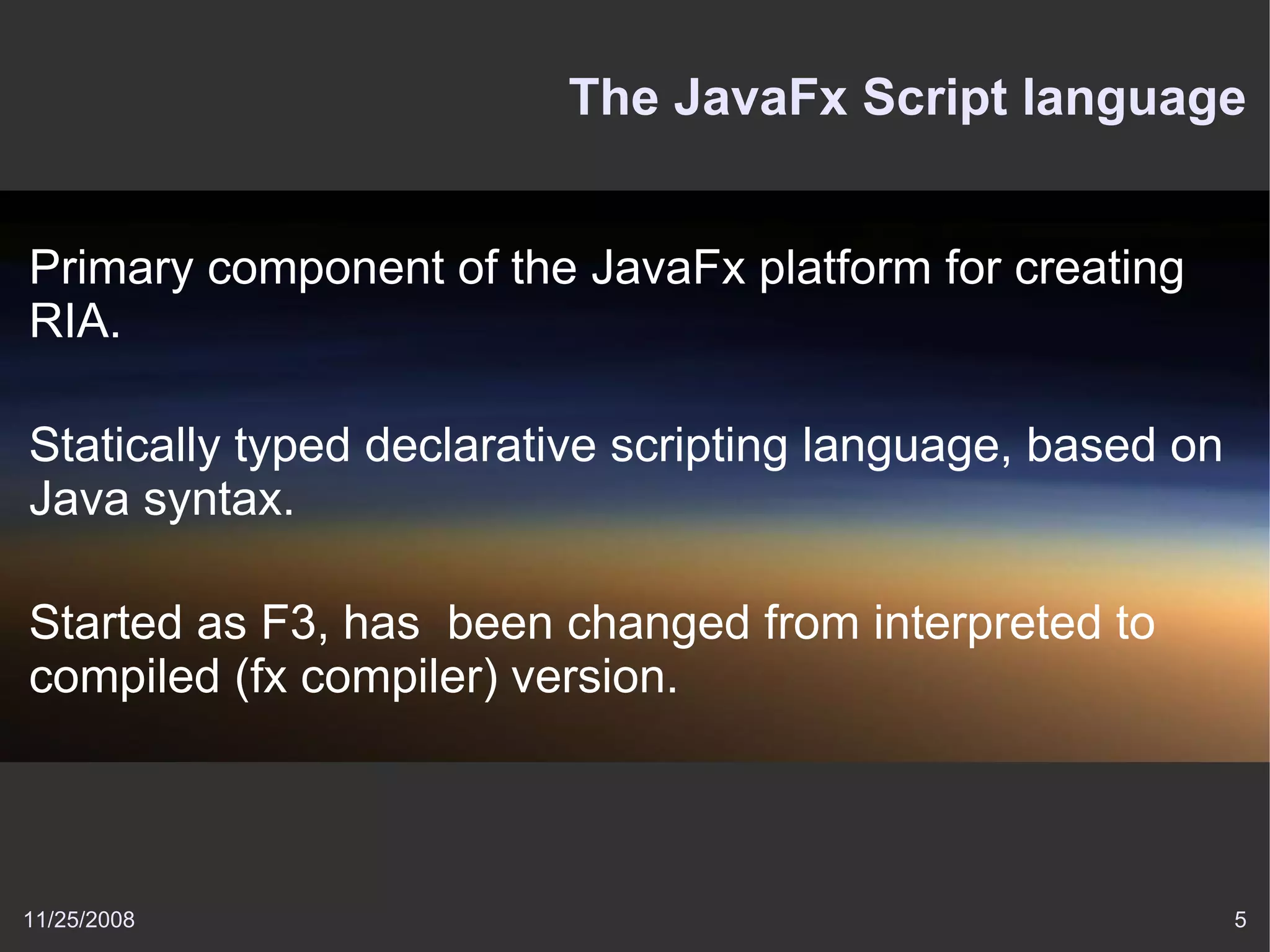 The JavaFx Script language

Primary component of the JavaFx platform for creating RIA.

Statically typed declarative scripting language, based on Java syntax.

Started as F3, has  been changed from interpreted to compiled (fx compiler) version.

11/25/2008

5